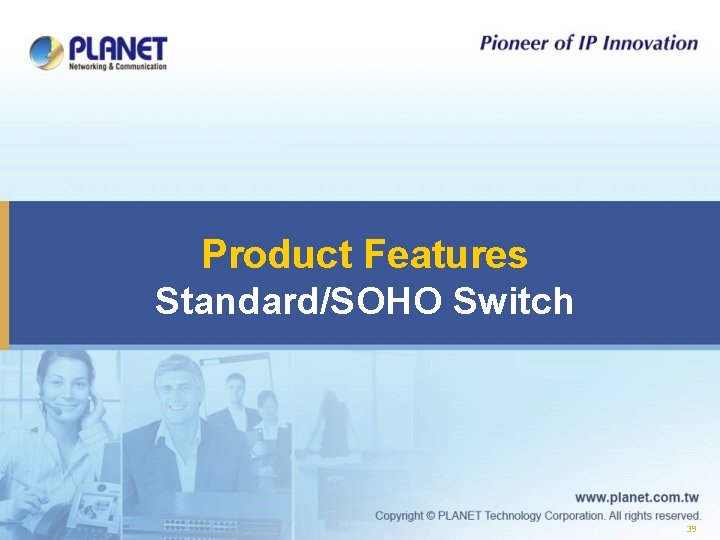 PLANET
Networking & Communication

Pioneer of IP Innovation

Product Features
Standard/SOHO Switch

www.planet.com.tw
Copyright © PLANET Technology Corporation. All rights reserved.
39